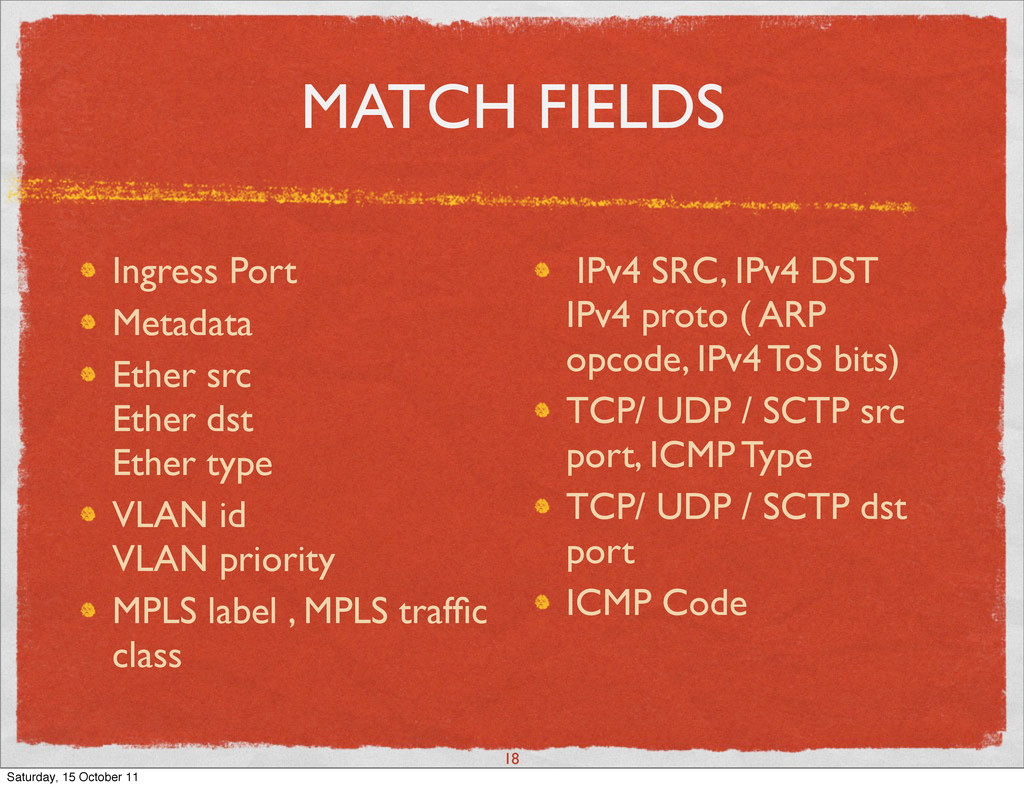 MATCH FIELDS

Ingress Port

Metadata

Ether src
Ether dst
Ether type

VLAN id
VLAN priority

MPLS label , MPLS traffic class

IPv4 SRC, IPv4 DST IPv4 proto ( ARP opcode, IPv4 ToS bits)

TCP/ UDP / SCTP src port, ICMP Type

TCP/ UDP / SCTP dst port

ICMP Code

18

Saturday, 15 October 11